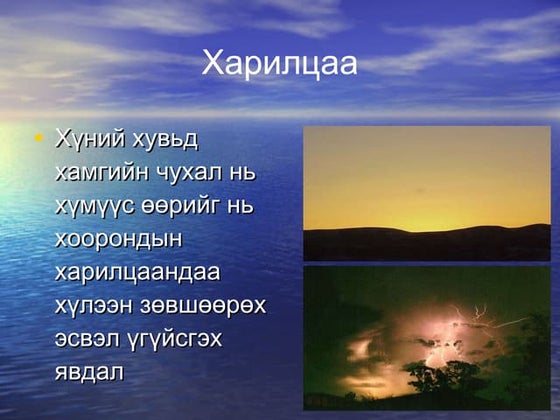 Харилцаа

• Хүний хувьд хамгийн чухал нь хүмүүс өөрийг нь хоорондын харилцаандаа хүлээн зөвшөөрөх эсвэл үгүйсгэх явдал